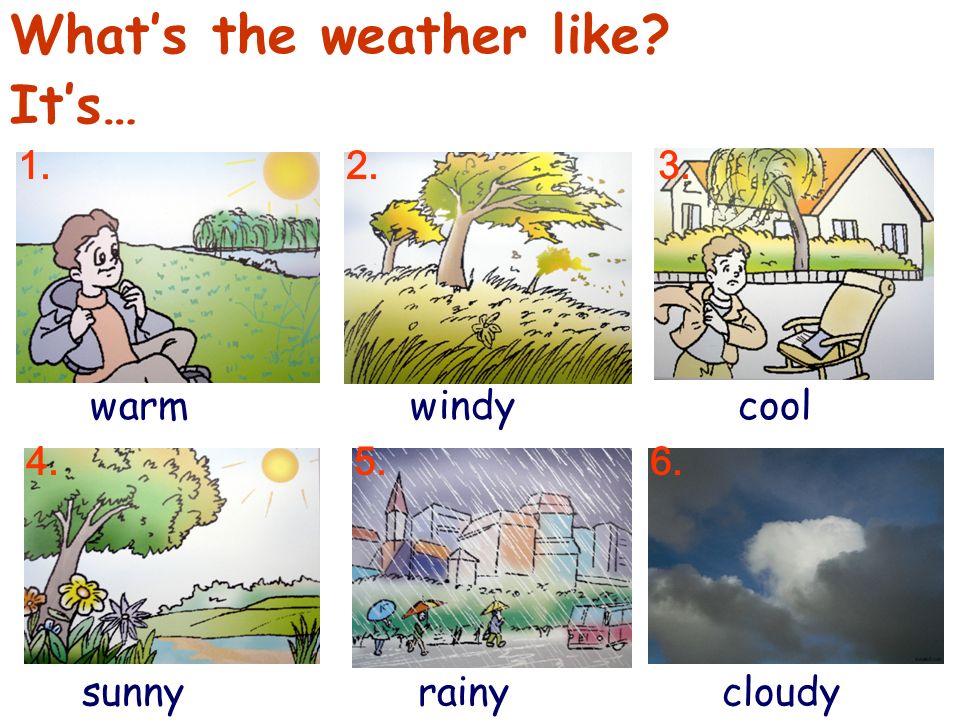 What's the weather like?
It's…

1.
warm

2.
windy

3.
cool

4.
sunny

5.
rainy

6.
cloudy